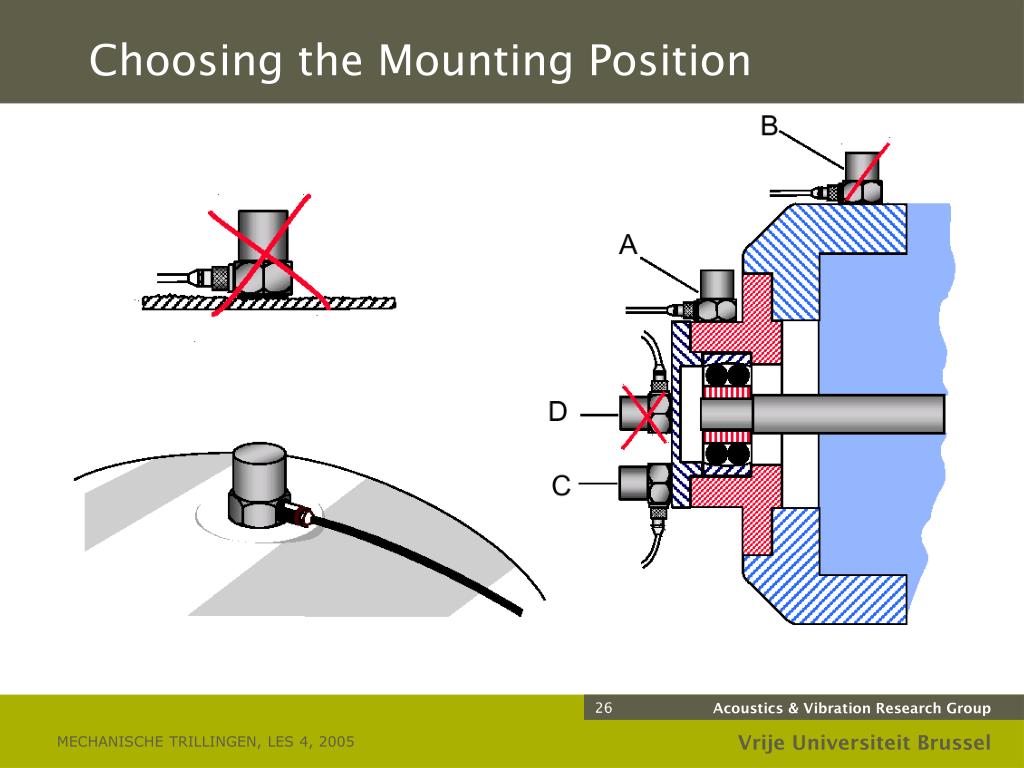 Choosing the Mounting Position

B

A

D

C

26

Acoustics & Vibration Research Group

MECHANISCHE TRILLINGEN, LES 4, 2005

Vrije Universiteit Brussel